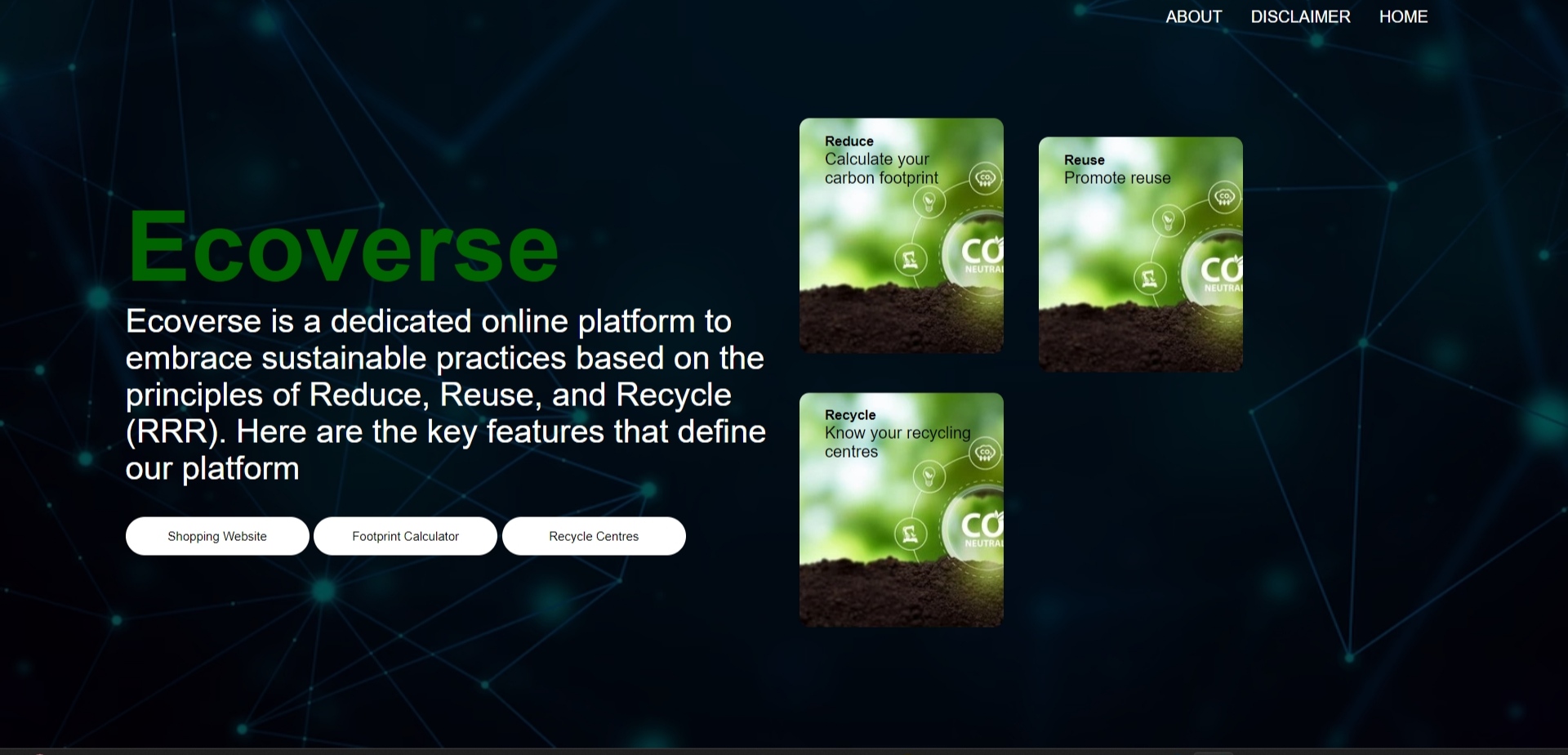 ABOUT DISCLAIMER HOME

Ecoverse

Ecoverse is a dedicated online platform to embrace sustainable practices based on the principles of Reduce, Reuse, and Recycle (RRR). Here are the key features that define our platform

Shopping Website

Footprint Calculator

Recycle Centres

Reduce
Calculate your carbon footprint

CO
NEUTRAL

Reuse
Promote reuse

CO
NEUTRAL

Recycle
Know your recycling centres

CO
NEUTRAL